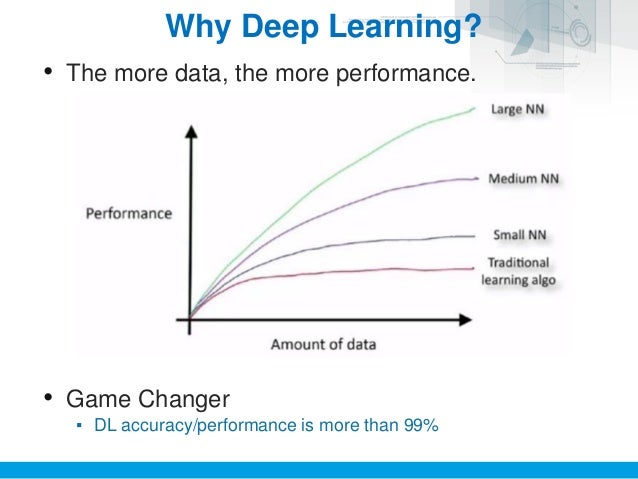 Why Deep Learning?

• The more data, the more performance.

Large NN
Medium NN
Performance
Small NN
Traditional learning algo
Amount of data

• Game Changer
▪ DL accuracy/performance is more than 99%